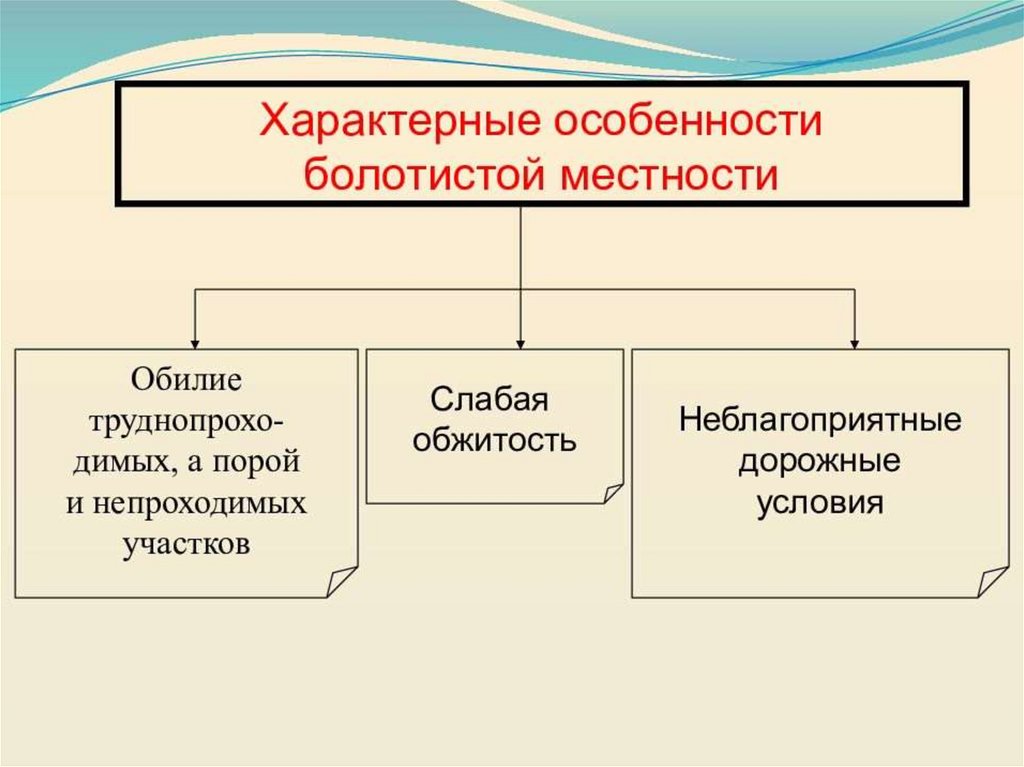 Характерные особенности болотистой местности

Обилие труднопроходимых, а порой и непроходимых участков

Слабая обжитость

Неблагоприятные дорожные условия